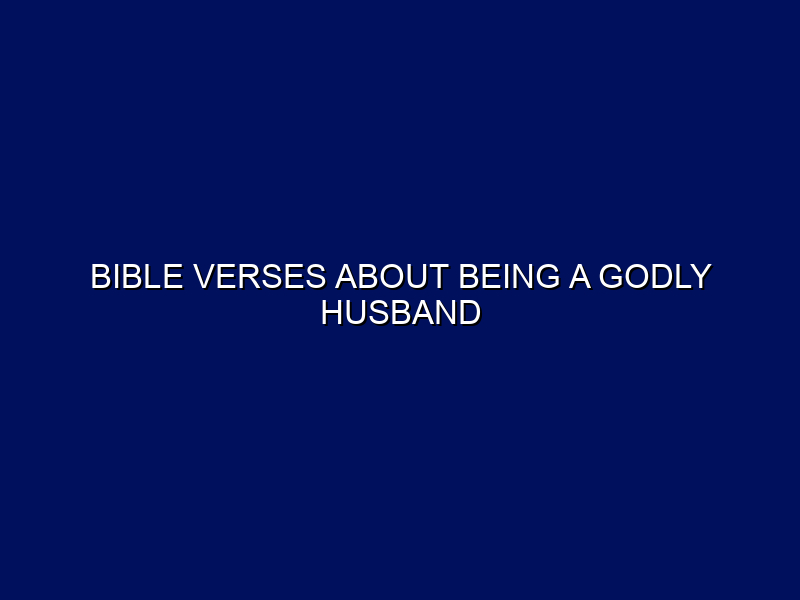 BIBLE VERSES ABOUT BEING A GODLY HUSBAND